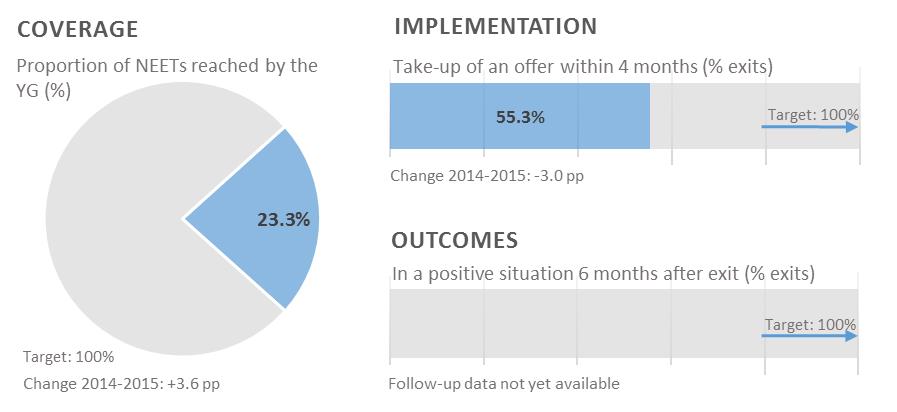 COVERAGE

Proportion of NEETs reached by the YG (%)

23.3%

Target: 100%

Change 2014-2015: +3.6 pp

IMPLEMENTATION

Take-up of an offer within 4 months (% exits)

55.3%

Target: 100%

Change 2014-2015: -3.0 pp

OUTCOMES

In a positive situation 6 months after exit (% exits)

Target: 100%

Follow-up data not yet available